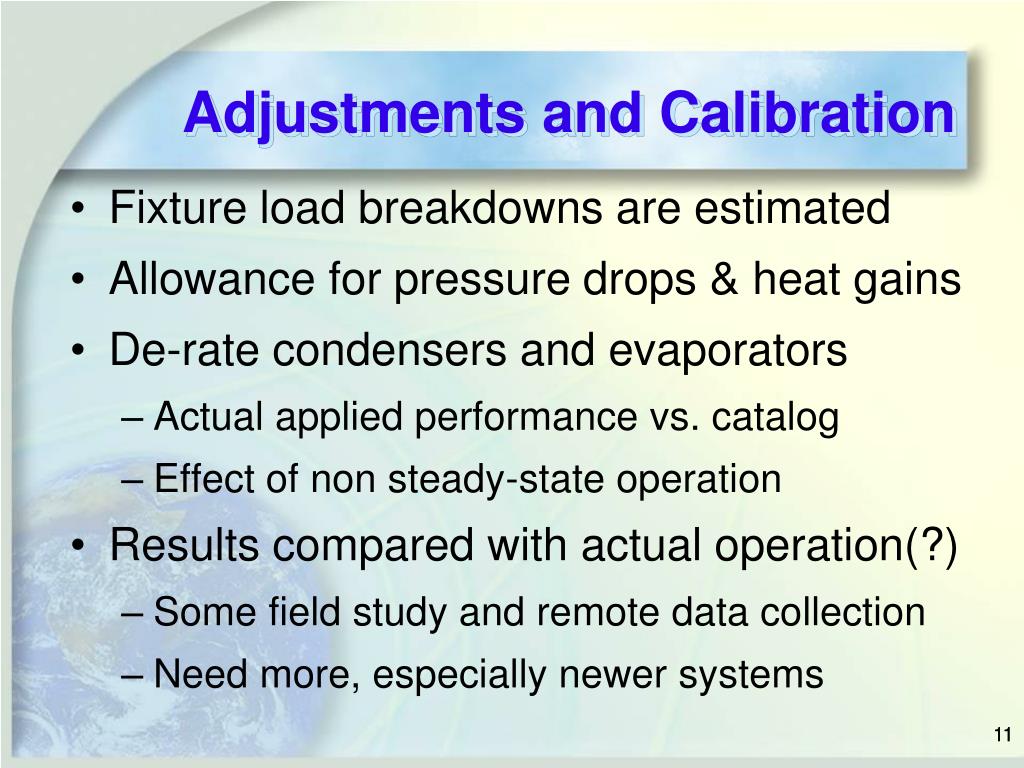 Adjustments and Calibration

• Fixture load breakdowns are estimated
• Allowance for pressure drops & heat gains
• De-rate condensers and evaporators
– Actual applied performance vs. catalog
– Effect of non steady-state operation
• Results compared with actual operation(?)
– Some field study and remote data collection
– Need more, especially newer systems

11